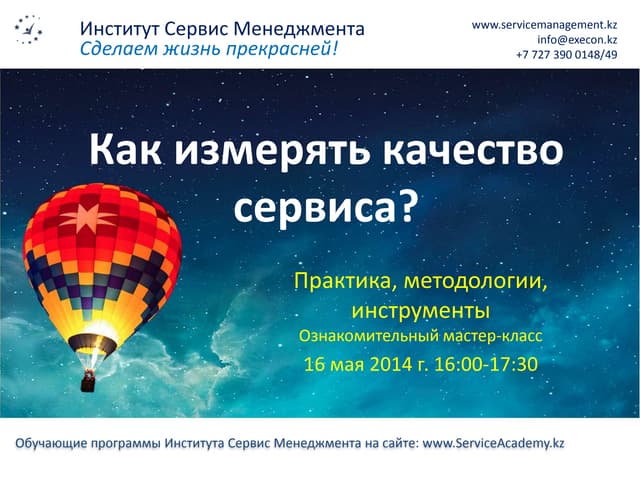 Институт Сервис Менеджмента
Сделаем жизнь прекрасней!

www.servicemanagement.kz
info@execon.kz
+7 727 390 0148/49

Как измерять качество сервиса?

Практика, методологии, инструменты
Ознакомительный мастер-класс
16 мая 2014 г. 16:00-17:30

Обучающие программы Института Сервис Менеджмента на сайте: www.ServiceAcademy.kz